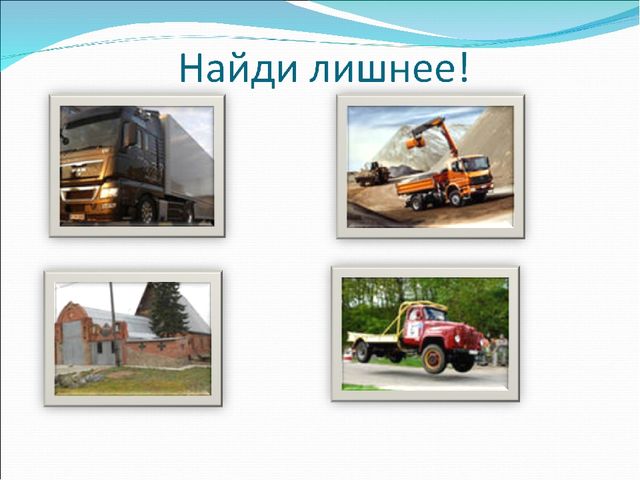 Найди лишнее!